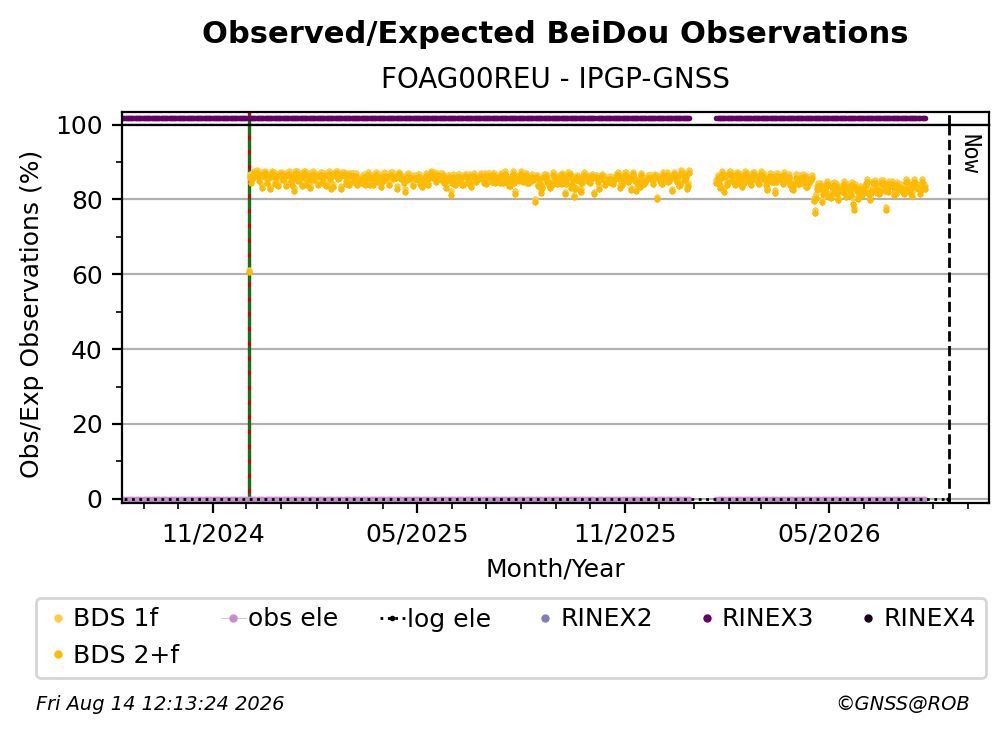 Observed/Expected BeiDou Observations
FOAG00REU - IPGP-GNSS

Obs/Exp Observations (%)

100
80
60
40
20
0

Now

11/2024
05/2025
11/2025
05/2026

Month/Year

BDS 1f
obs ele
log ele
RINEX2
RINEX3
RINEX4
BDS 2+f

Fri Aug 14 12:13:24 2026
©GNSS@ROB